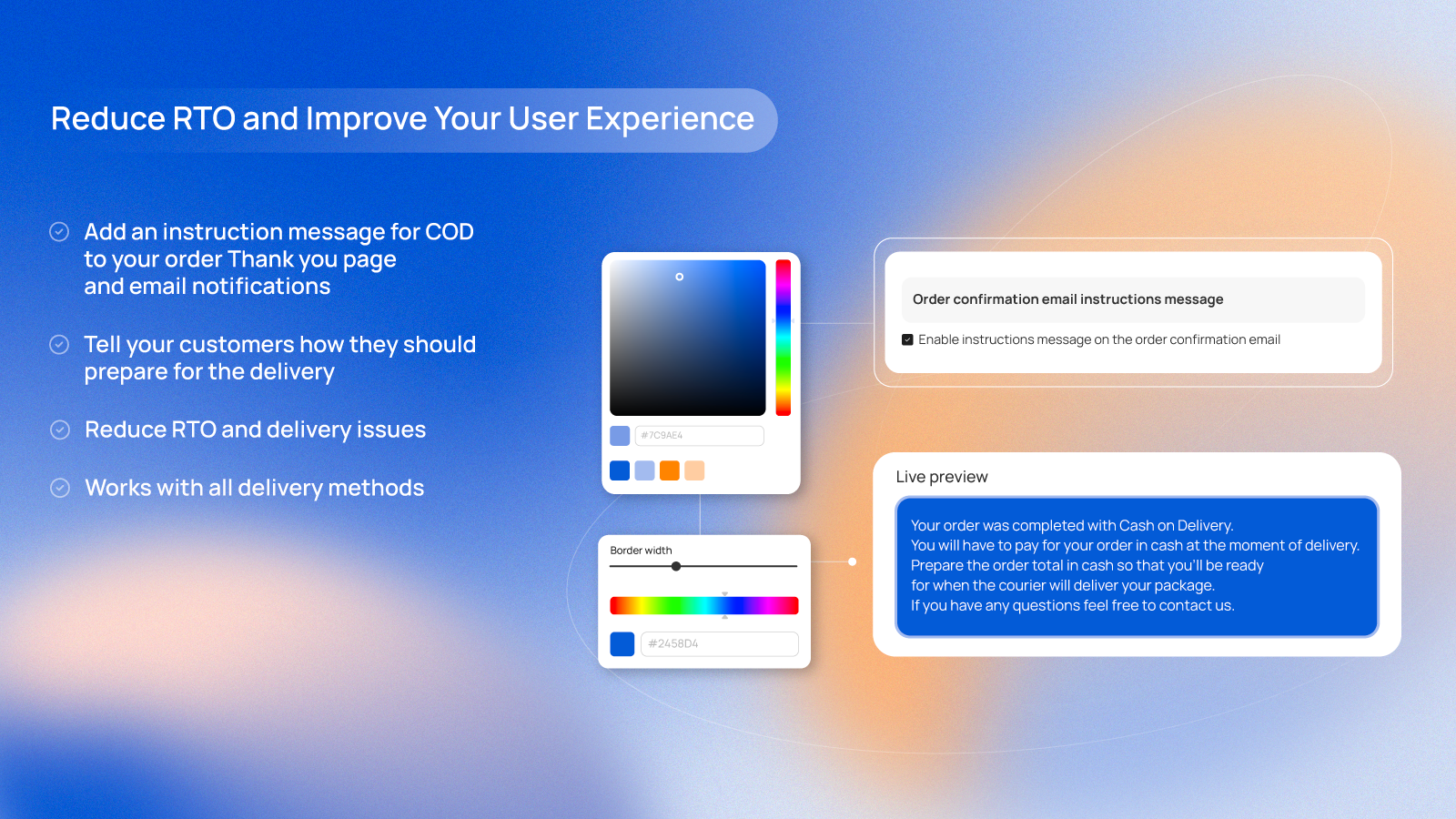 Reduce RTO and Improve Your User Experience

Add an instruction message for COD to your order Thank you page and email notifications

Tell your customers how they should prepare for the delivery

Reduce RTO and delivery issues

Works with all delivery methods

#7C9AE4

Border width

#2458D4

Order confirmation email instructions message

Enable instructions message on the order confirmation email

Live preview

Your order was completed with Cash on Delivery.
You will have to pay for your order in cash at the moment of delivery.
Prepare the order total in cash so that you'll be ready
for when the courier will deliver your package.
If you have any questions feel free to contact us.